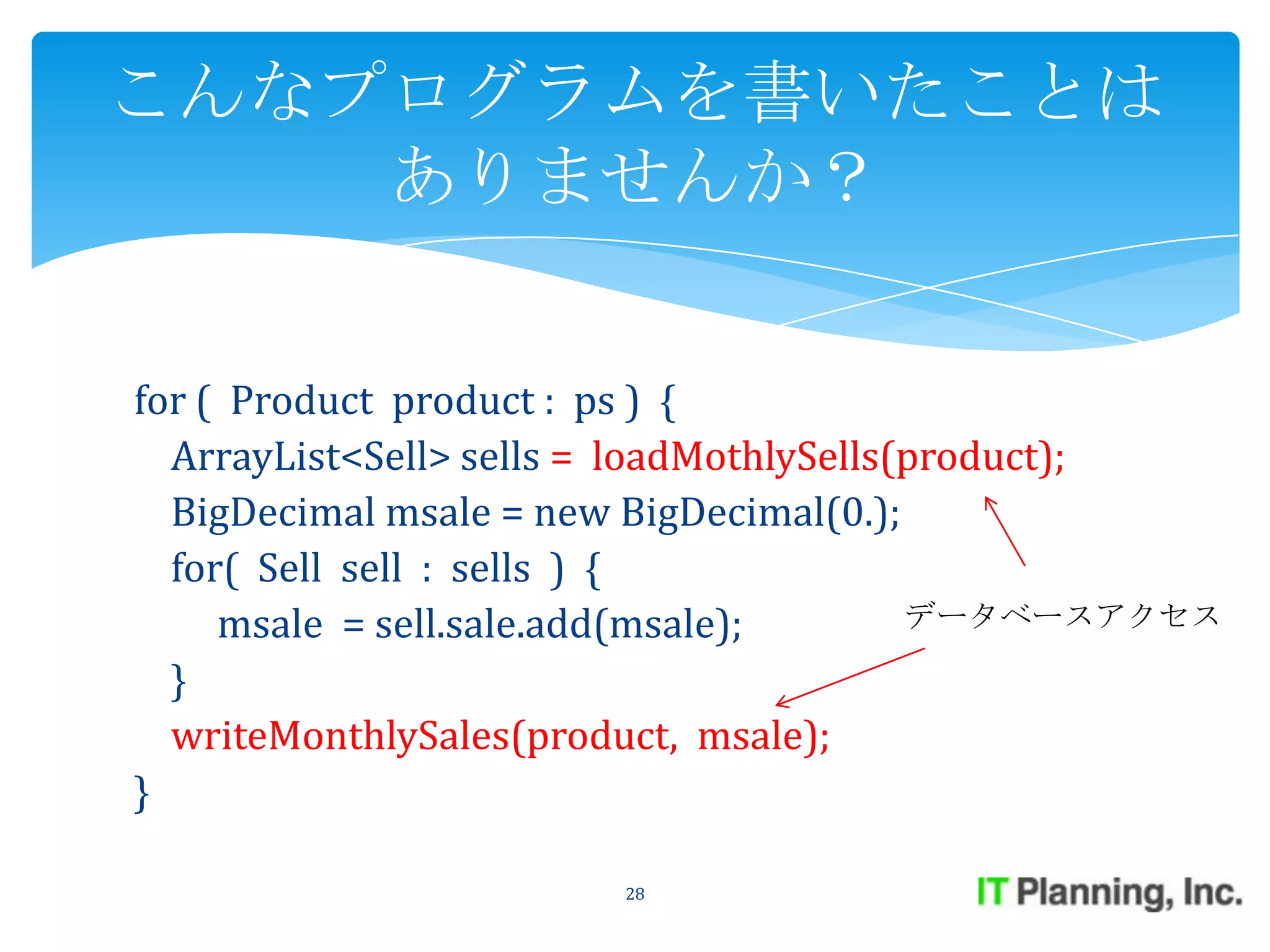 こんなプログラムを書いたことはありませんか？

for ( Product product : ps ) {
ArrayList<Sell> sells = loadMothlySells(product);
BigDecimal msale = new BigDecimal(0.);
for( Sell sell : sells ) {
msale = sell.sale.add(msale);
}
writeMonthlySales(product, msale);
}

データベースアクセス

28

IT Planning, Inc.